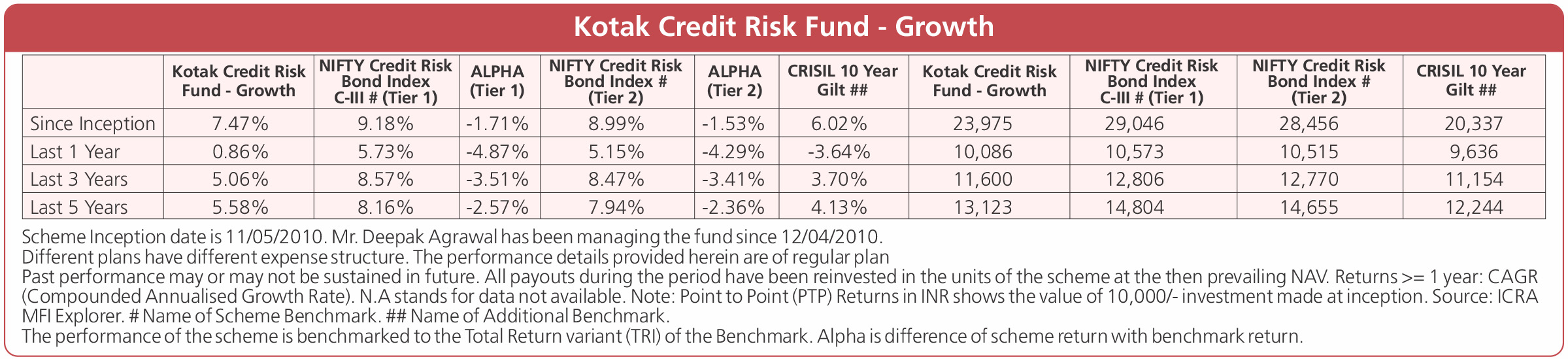 Kotak Credit Risk Fund - Growth

| | Kotak Credit Risk Fund - Growth | NIFTY Credit Risk Bond Index C-III # (Tier 1) | ALPHA (Tier 1) | NIFTY Credit Risk Bond Index # (Tier 2) | ALPHA (Tier 2) | CRISIL 10 Year Gilt ## | Kotak Credit Risk Fund - Growth | NIFTY Credit Risk Bond Index C-III # (Tier 1) | NIFTY Credit Risk Bond Index # (Tier 2) | CRISIL 10 Year Gilt ## |
|---|---|---|---|---|---|---|---|---|---|---|
| Since Inception | 7.47% | 9.18% | -1.71% | 8.99% | -1.53% | 6.02% | 23,975 | 29,046 | 28,456 | 20,337 |
| Last 1 Year | 0.86% | 5.73% | -4.87% | 5.15% | -4.29% | -3.64% | 10,086 | 10,573 | 10,515 | 9,636 |
| Last 3 Years | 5.06% | 8.57% | -3.51% | 8.47% | -3.41% | 3.70% | 11,600 | 12,806 | 12,770 | 11,154 |
| Last 5 Years | 5.58% | 8.16% | -2.57% | 7.94% | -2.36% | 4.13% | 13,123 | 14,804 | 14,655 | 12,244 |

Scheme Inception date is 11/05/2010. Mr. Deepak Agrawal has been managing the fund since 12/04/2010.
Different plans have different expense structure. The performance details provided herein are of regular plan
Past performance may or may not be sustained in future. All payouts during the period have been reinvested in the units of the scheme at the then prevailing NAV. Returns >= 1 year: CAGR (Compounded Annualised Growth Rate). N.A stands for data not available. Note: Point to Point (PTP) Returns in INR shows the value of 10,000/- investment made at inception. Source: ICRA MFI Explorer. # Name of Scheme Benchmark. ## Name of Additional Benchmark.
The performance of the scheme is benchmarked to the Total Return variant (TRI) of the Benchmark. Alpha is difference of scheme return with benchmark return.